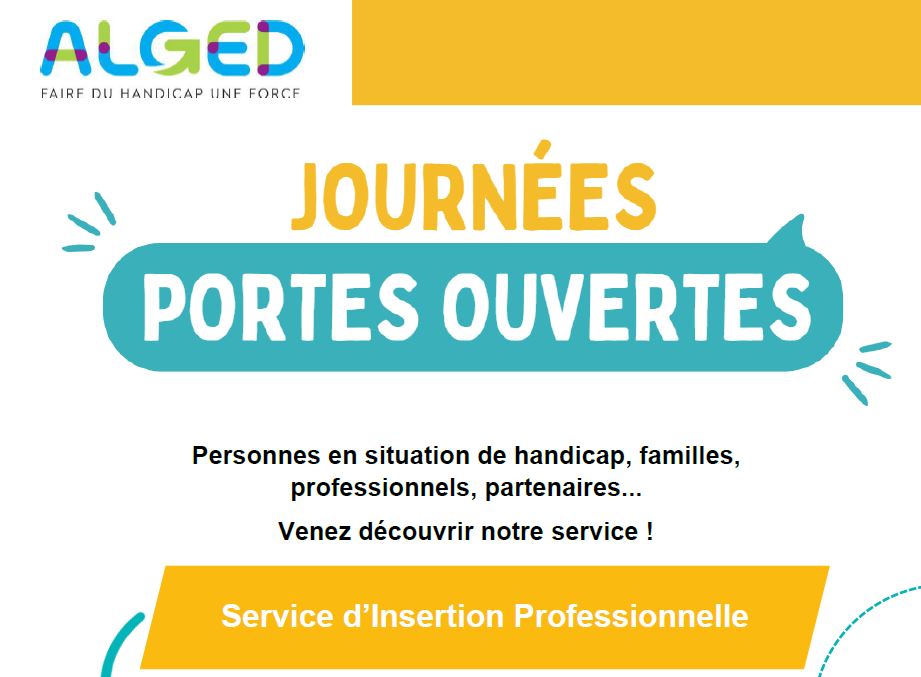 ALGED
FAIRE DU HANDICAP UNE FORCE

JOURNÉES
PORTES OUVERTES

Personnes en situation de handicap, familles, professionnels, partenaires...

Venez découvrir notre service !

Service d'Insertion Professionnelle